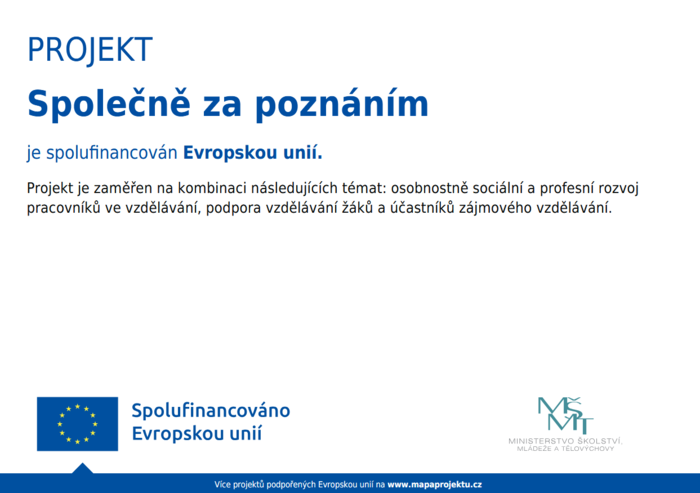 PROJEKT

Společně za poznáním

je spolufinancován Evropskou unií.

Projekt je zaměřen na kombinaci následujících témat: osobnostně sociální a profesní rozvoj pracovníků ve vzdělávání, podpora vzdělávání žáků a účastníků zájmového vzdělávání.

Spolufinancováno Evropskou unií

MŠMT
MINISTERSTVO ŠKOLSTVÍ, MLÁDEŽE A TĚLOVÝCHOVY

Více projektů podpořených Evropskou unií na www.mapaprojektu.cz